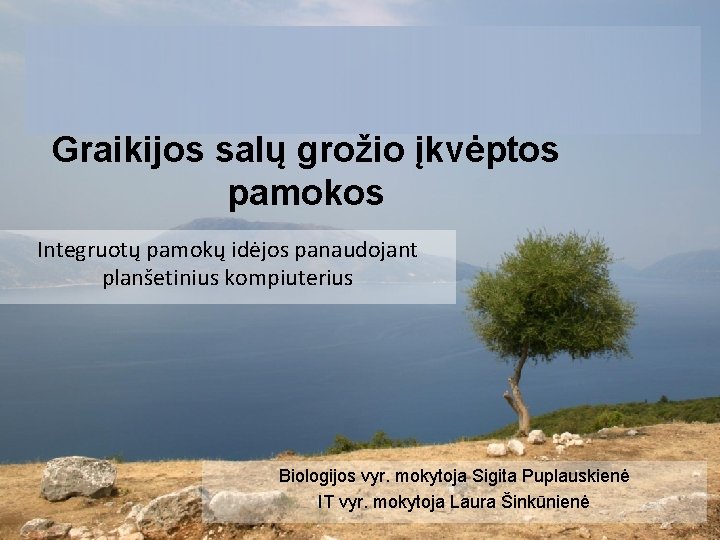 Graikijos salų grožio įkvėptos pamokos

Integruotų pamokų idėjos panaudojant planšetinius kompiuterius

Biologijos vyr. mokytoja Sigita Puplauskienė
IT vyr. mokytoja Laura Šinkūnienė